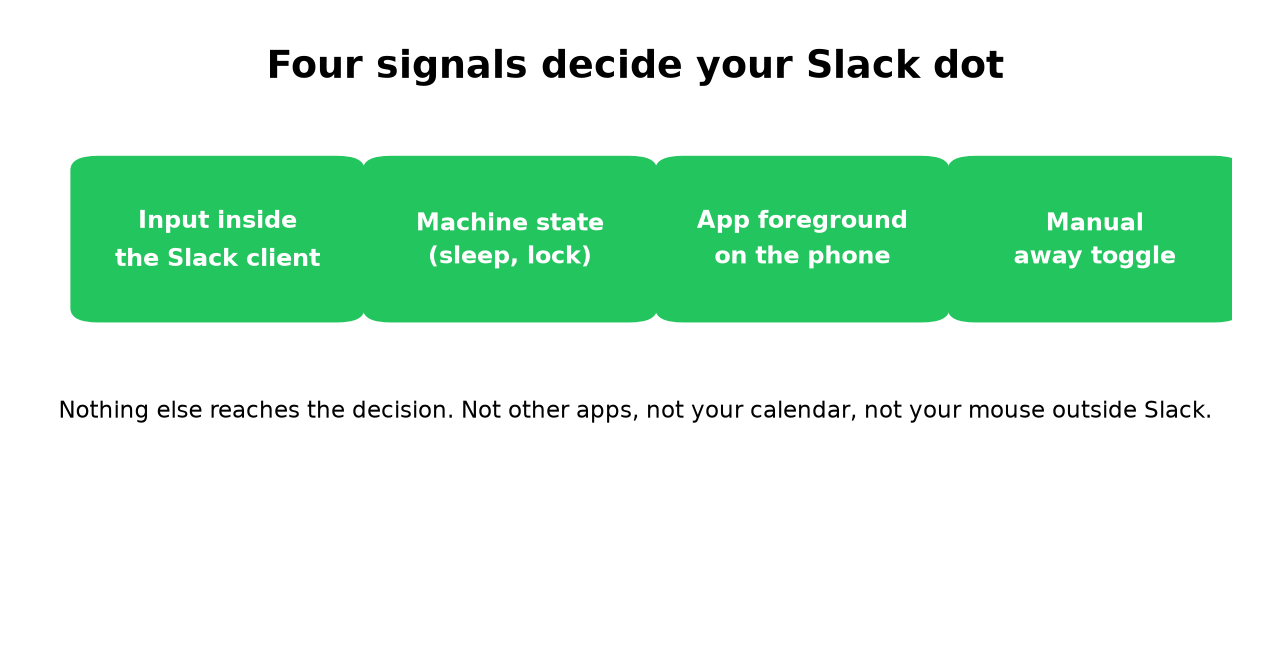 Four signals decide your Slack dot

Input inside the Slack client

Machine state (sleep, lock)

App foreground on the phone

Manual away toggle

Nothing else reaches the decision. Not other apps, not your calendar, not your mouse outside Slack.